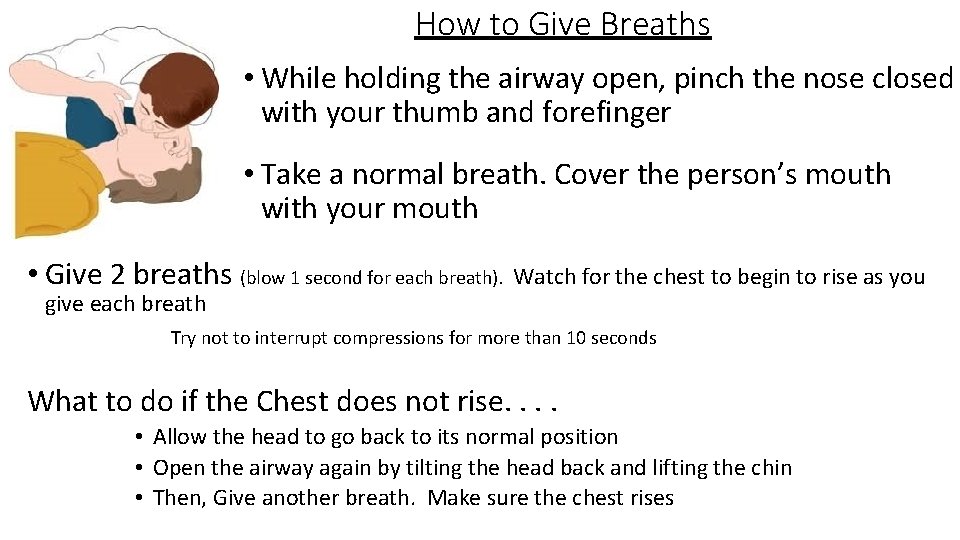 How to Give Breaths

• While holding the airway open, pinch the nose closed with your thumb and forefinger

• Take a normal breath. Cover the person's mouth with your mouth

• Give 2 breaths (blow 1 second for each breath). Watch for the chest to begin to rise as you give each breath

Try not to interrupt compressions for more than 10 seconds

What to do if the Chest does not rise. . . .

• Allow the head to go back to its normal position
• Open the airway again by tilting the head back and lifting the chin
• Then, Give another breath. Make sure the chest rises